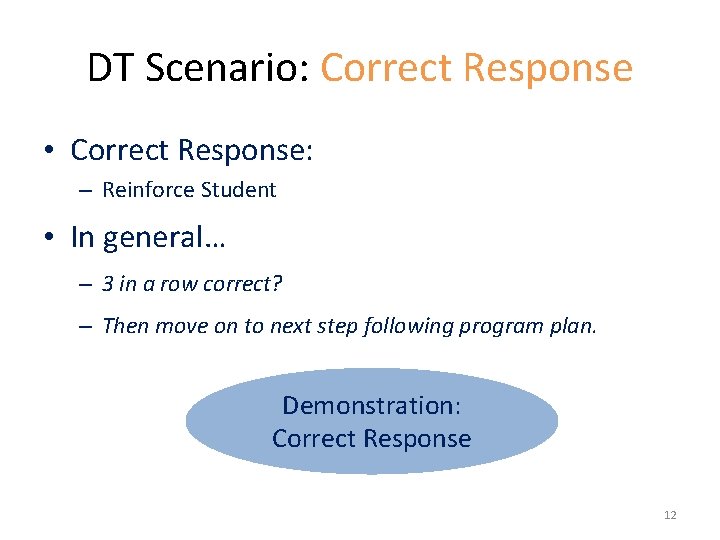 DT Scenario: Correct Response

• Correct Response:
– Reinforce Student

• In general…
– 3 in a row correct?
– Then move on to next step following program plan.

Demonstration: Correct Response

12